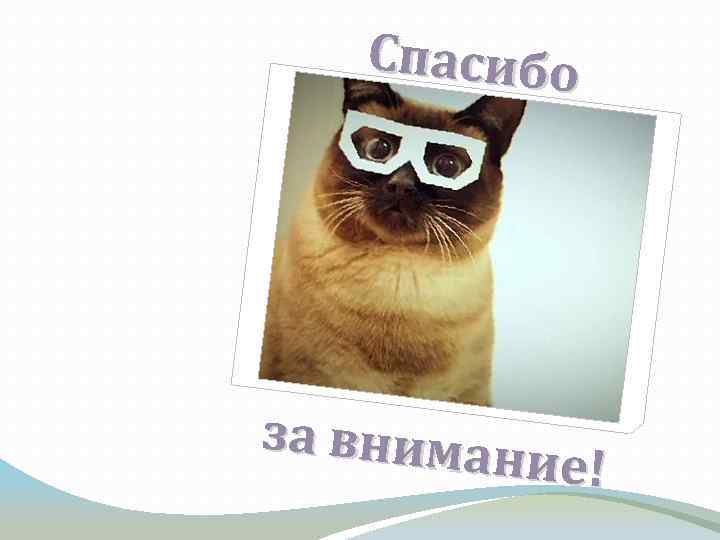 Спасибо

за внимание!